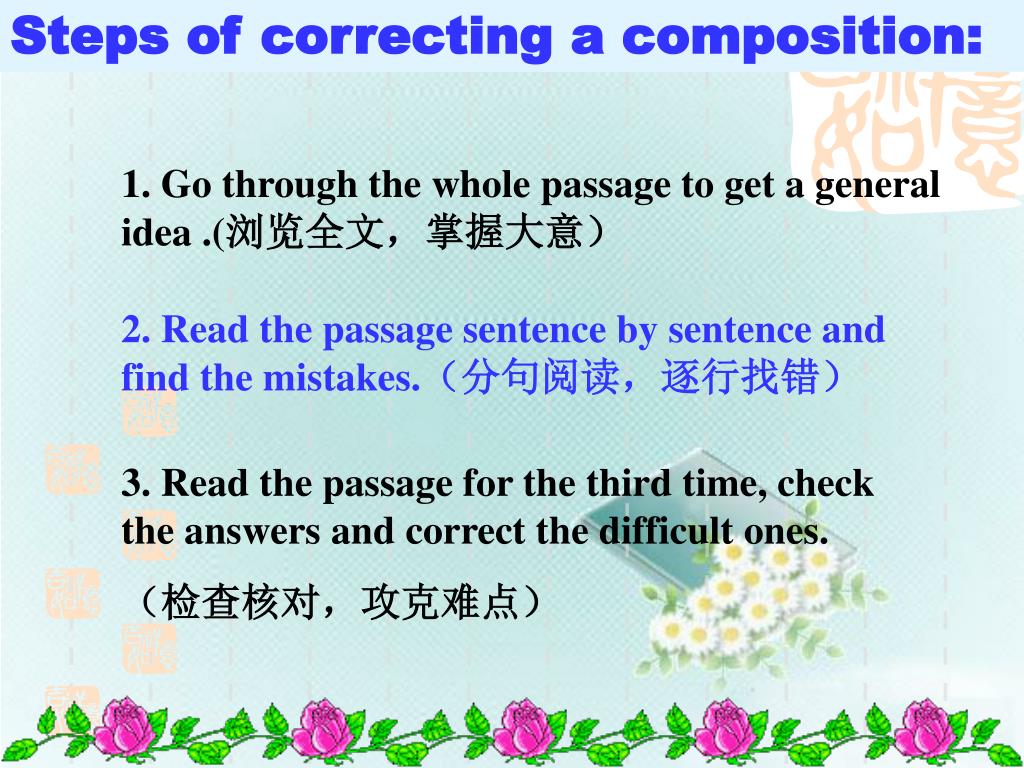 Steps of correcting a composition:

1. Go through the whole passage to get a general idea .(浏览全文，掌握大意）

2. Read the passage sentence by sentence and find the mistakes.（分句阅读，逐行找错）

3. Read the passage for the third time, check the answers and correct the difficult ones.

（检查核对，攻克难点）